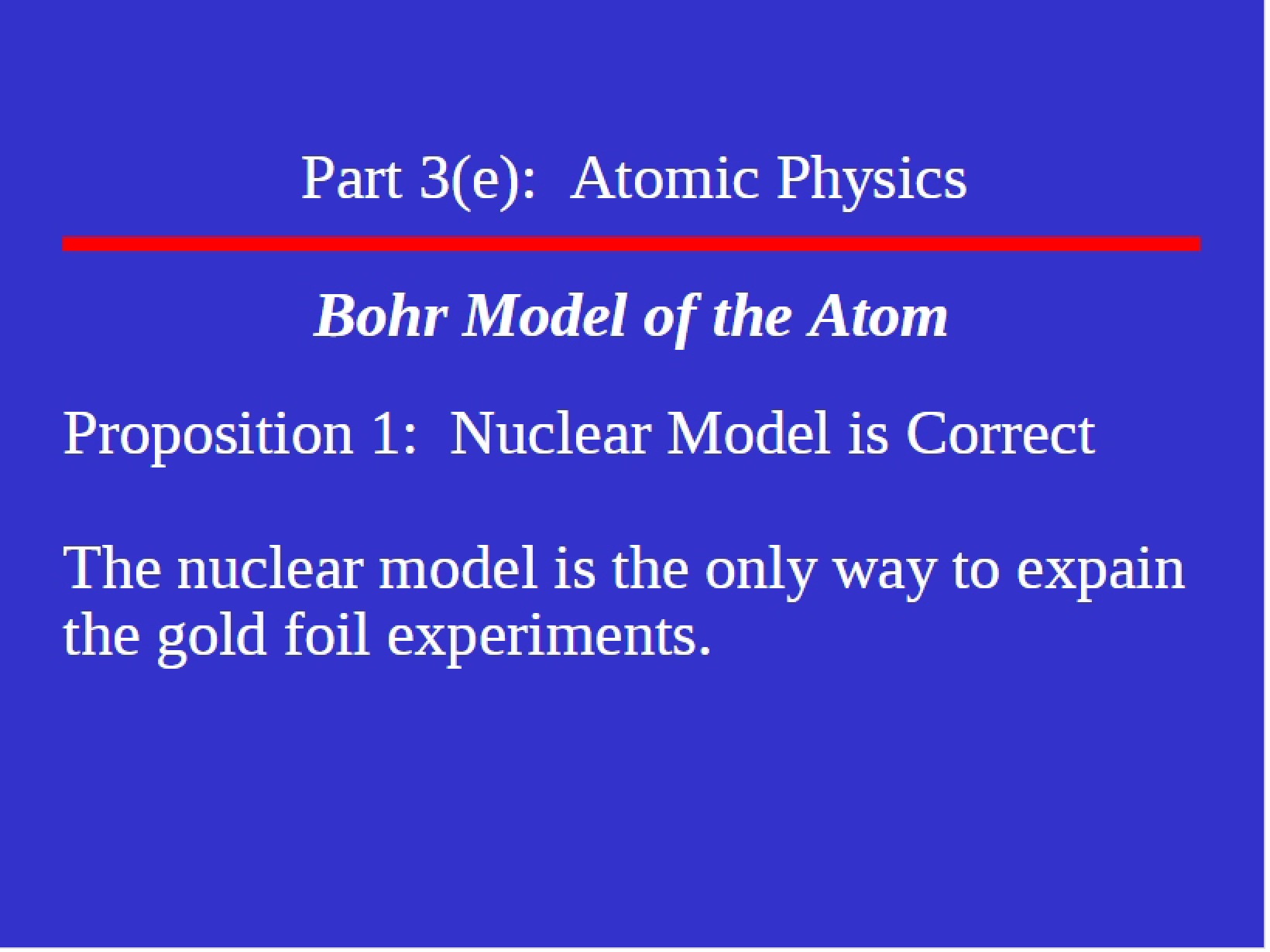 Part 3(e): Atomic Physics

Bohr Model of the Atom

Proposition 1: Nuclear Model is Correct

The nuclear model is the only way to expain the gold foil experiments.